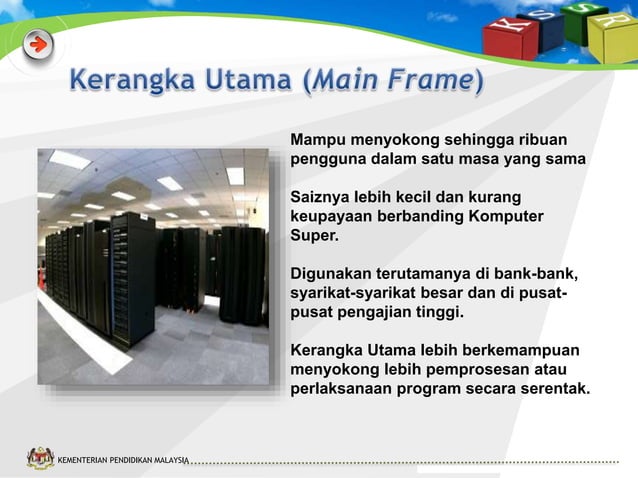 K S S R

Kerangka Utama (Main Frame)

Mampu menyokong sehingga ribuan pengguna dalam satu masa yang sama

Saiznya lebih kecil dan kurang keupayaan berbanding Komputer Super.

Digunakan terutamanya di bank-bank, syarikat-syarikat besar dan di pusat-pusat pengajian tinggi.

Kerangka Utama lebih berkemampuan menyokong lebih pemprosesan atau perlaksanaan program secara serentak.

KEMENTERIAN PENDIDIKAN MALAYSIA